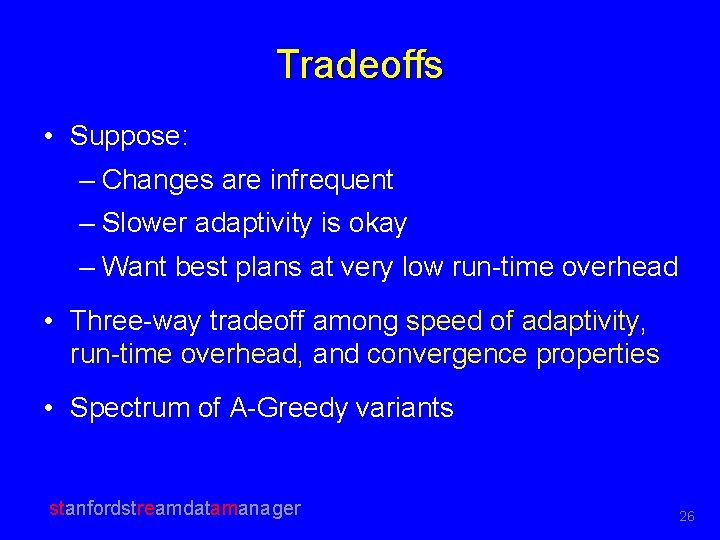 Tradeoffs

• Suppose:
– Changes are infrequent
– Slower adaptivity is okay
– Want best plans at very low run-time overhead

• Three-way tradeoff among speed of adaptivity, run-time overhead, and convergence properties

• Spectrum of A-Greedy variants

stanfordstreamdatamanager

26